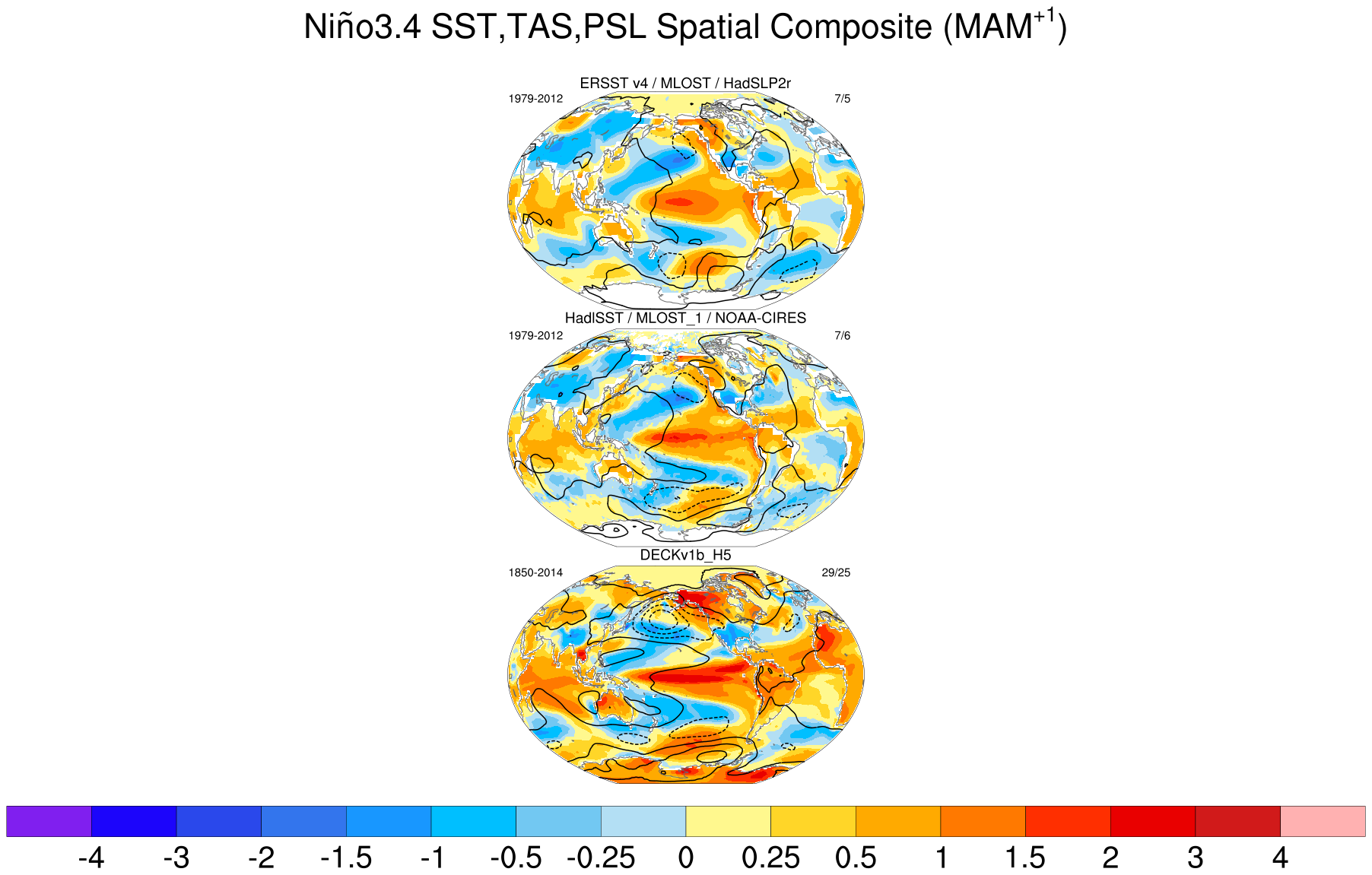 Niño3.4 SST,TAS,PSL Spatial Composite (MAM$^{+1}$)

ERSST v4 / MLOST / HadSLP2r
1979-2012
7/5

HadISST / MLOST_1 / NOAA-CIRES
1979-2012
7/6

DECKv1b_H5
1850-2014
29/25

-4 -3 -2 -1.5 -1 -0.5 -0.25 0 0.25 0.5 1 1.5 2 3 4